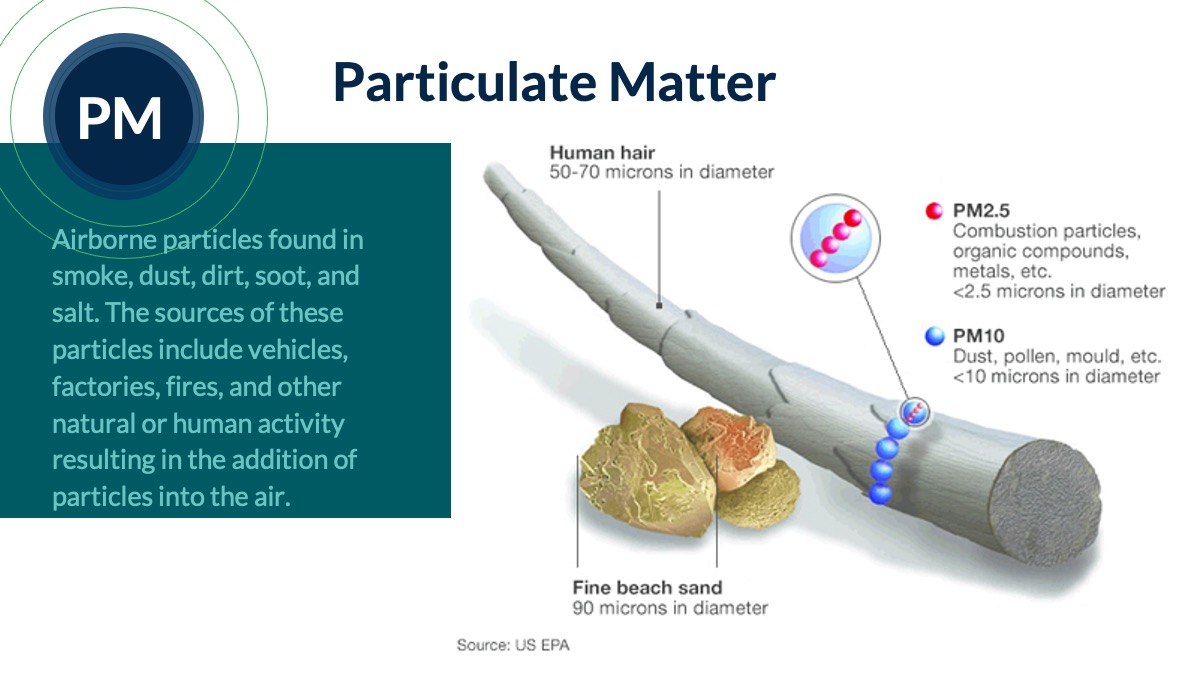 PM

Particulate Matter

Airborne particles found in smoke, dust, dirt, soot, and salt. The sources of these particles include vehicles, factories, fires, and other natural or human activity resulting in the addition of particles into the air.

Human hair
50-70 microns in diameter

PM2.5
Combustion particles, organic compounds, metals, etc.
<2.5 microns in diameter

PM10
Dust, pollen, mould, etc.
<10 microns in diameter

Fine beach sand
90 microns in diameter

Source: US EPA